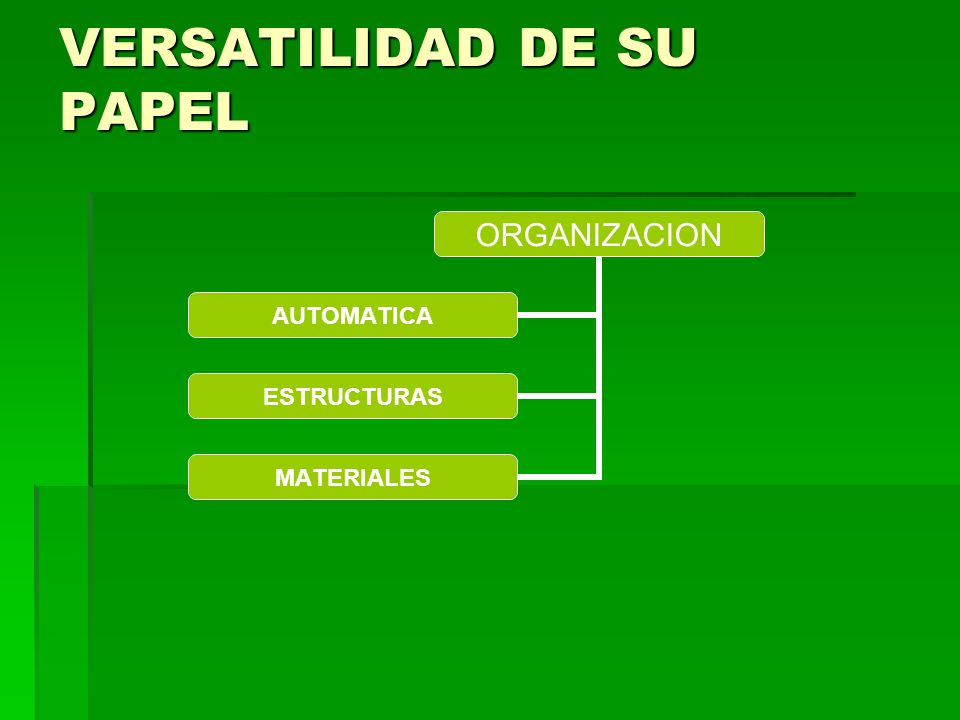 VERSATILIDAD DE SU PAPEL

ORGANIZACION

AUTOMATICA

ESTRUCTURAS

MATERIALES